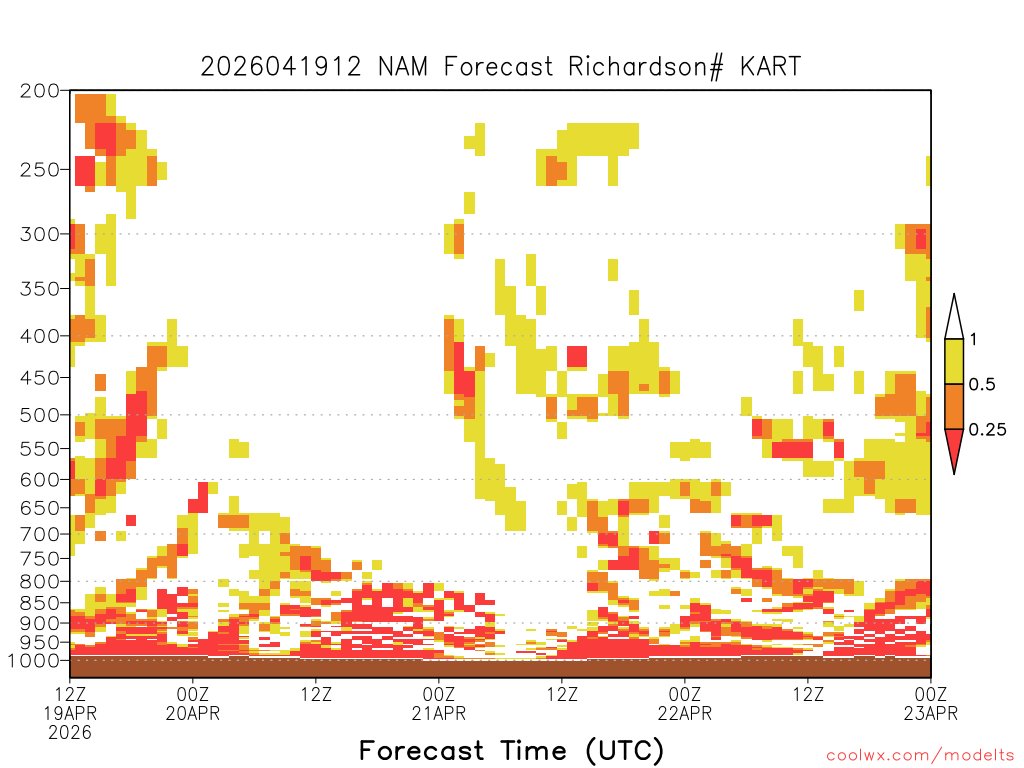 2026041912 NAM Forecast Richardson# KART

200
250
300
350
400
450
500
550
600
650
700
750
800
850
900
950
1000

1
0.5
0.25

12Z
19APR
2026
00Z
20APR
12Z
00Z
21APR
12Z
00Z
22APR
12Z
00Z
23APR

Forecast Time (UTC)

coolwx.com/modelts